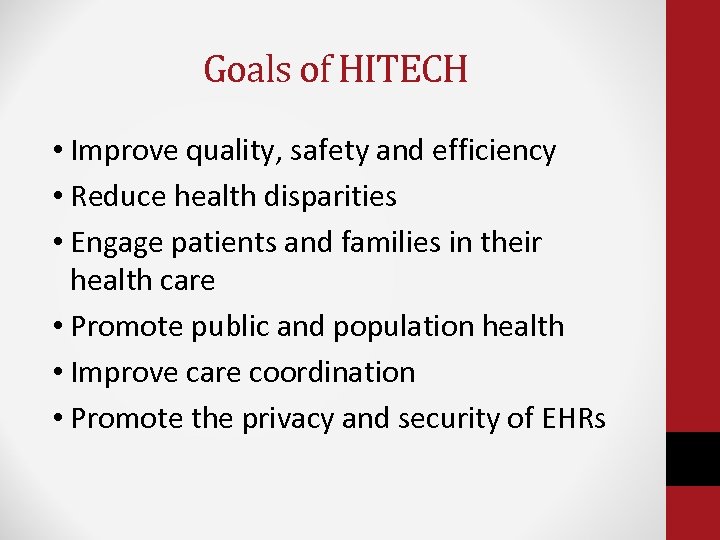 Goals of HITECH

• Improve quality, safety and efficiency
• Reduce health disparities
• Engage patients and families in their health care
• Promote public and population health
• Improve care coordination
• Promote the privacy and security of EHRs